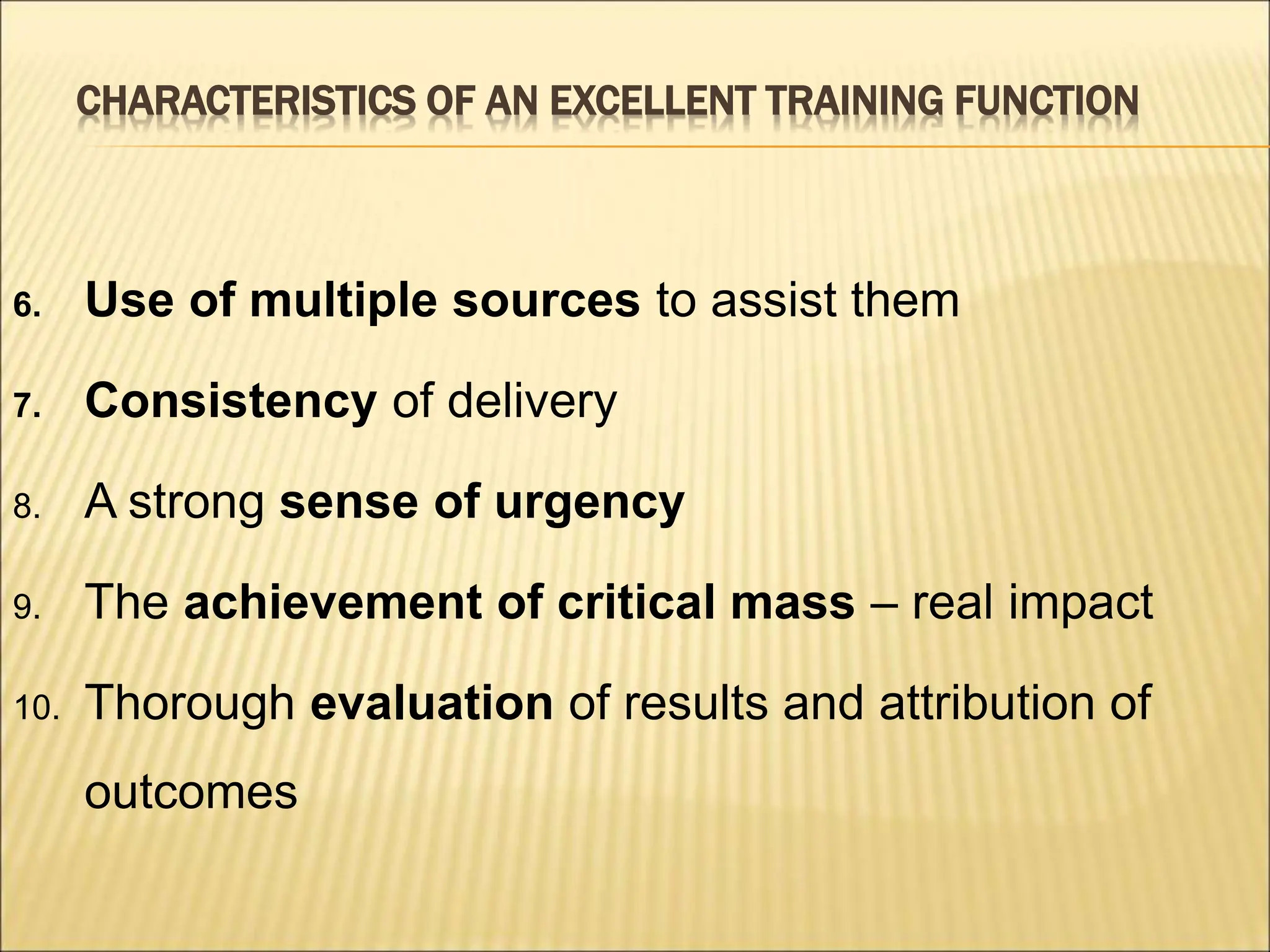 CHARACTERISTICS OF AN EXCELLENT TRAINING FUNCTION

6. Use of multiple sources to assist them
7. Consistency of delivery
8. A strong sense of urgency
9. The achievement of critical mass – real impact
10. Thorough evaluation of results and attribution of outcomes